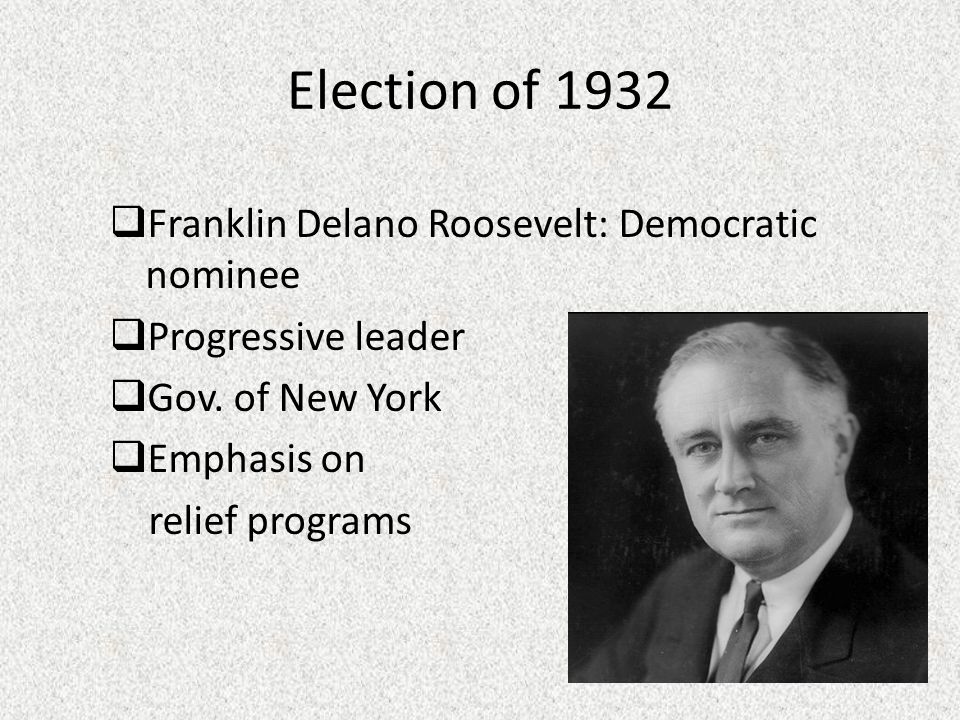 Election of 1932

❑Franklin Delano Roosevelt: Democratic nominee

❑Progressive leader

❑Gov. of New York

❑Emphasis on relief programs